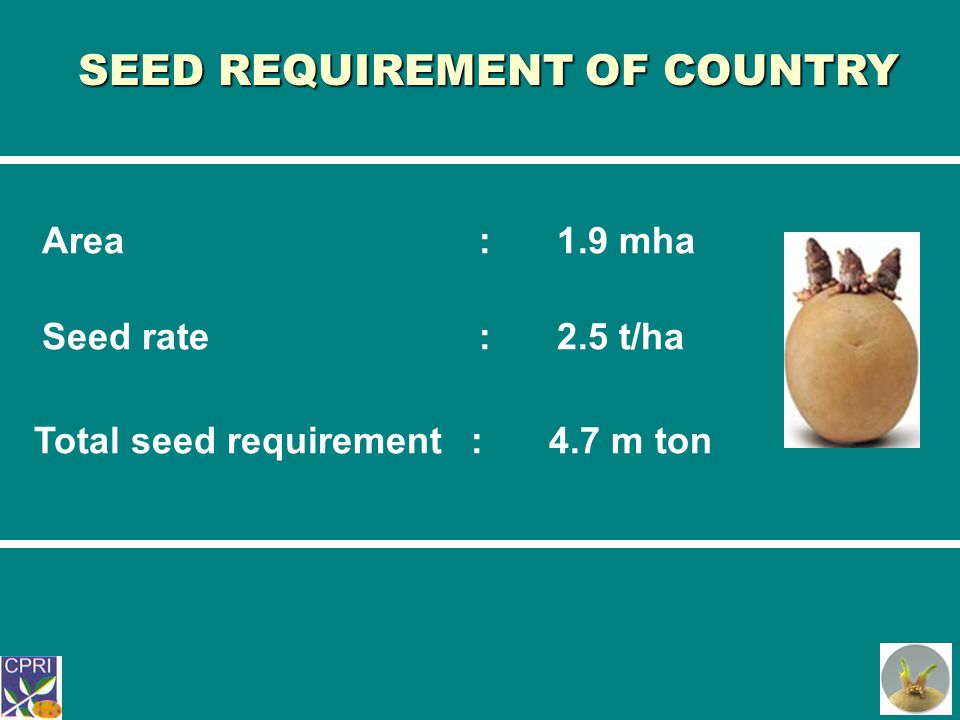 SEED REQUIREMENT OF COUNTRY

Area : 1.9 mha

Seed rate : 2.5 t/ha

Total seed requirement : 4.7 m ton

CPRI